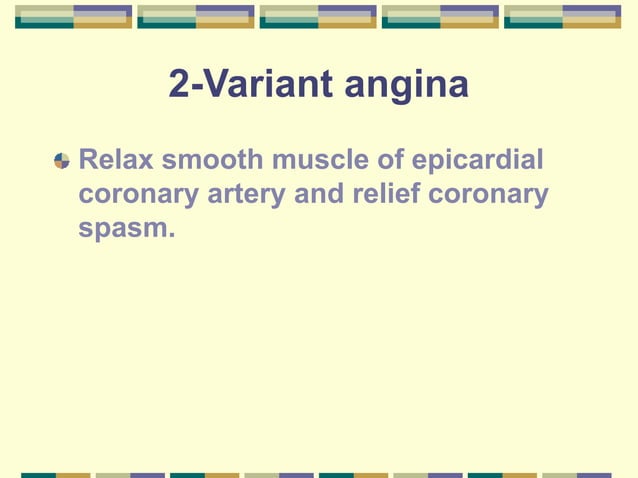 2-Variant angina

Relax smooth muscle of epicardial coronary artery and relief coronary spasm.